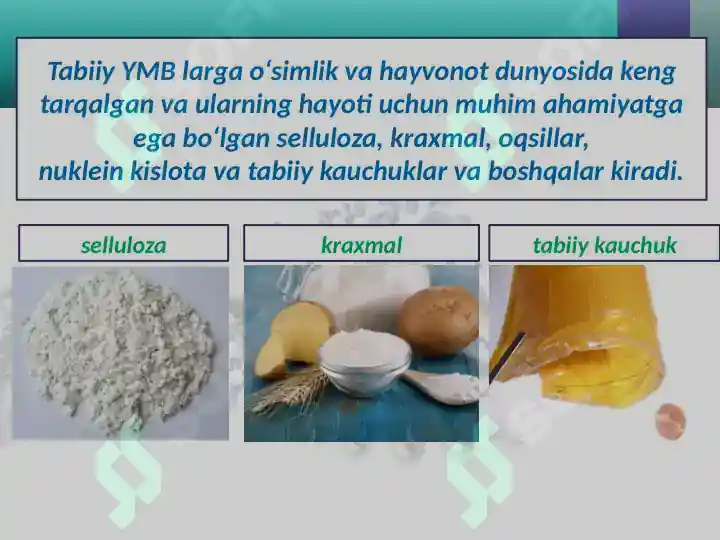 Tabiiy YMB larga o‘simlik va hayvonot dunyosida keng tarqalgan va ularning hayoti uchun muhim ahamiyatga ega bo‘lgan selluloza, kraxmal, oqsillar, nuklein kislota va tabiiy kauchuklar va boshqalar kiradi.

selluloza

kraxmal

tabiiy kauchuk